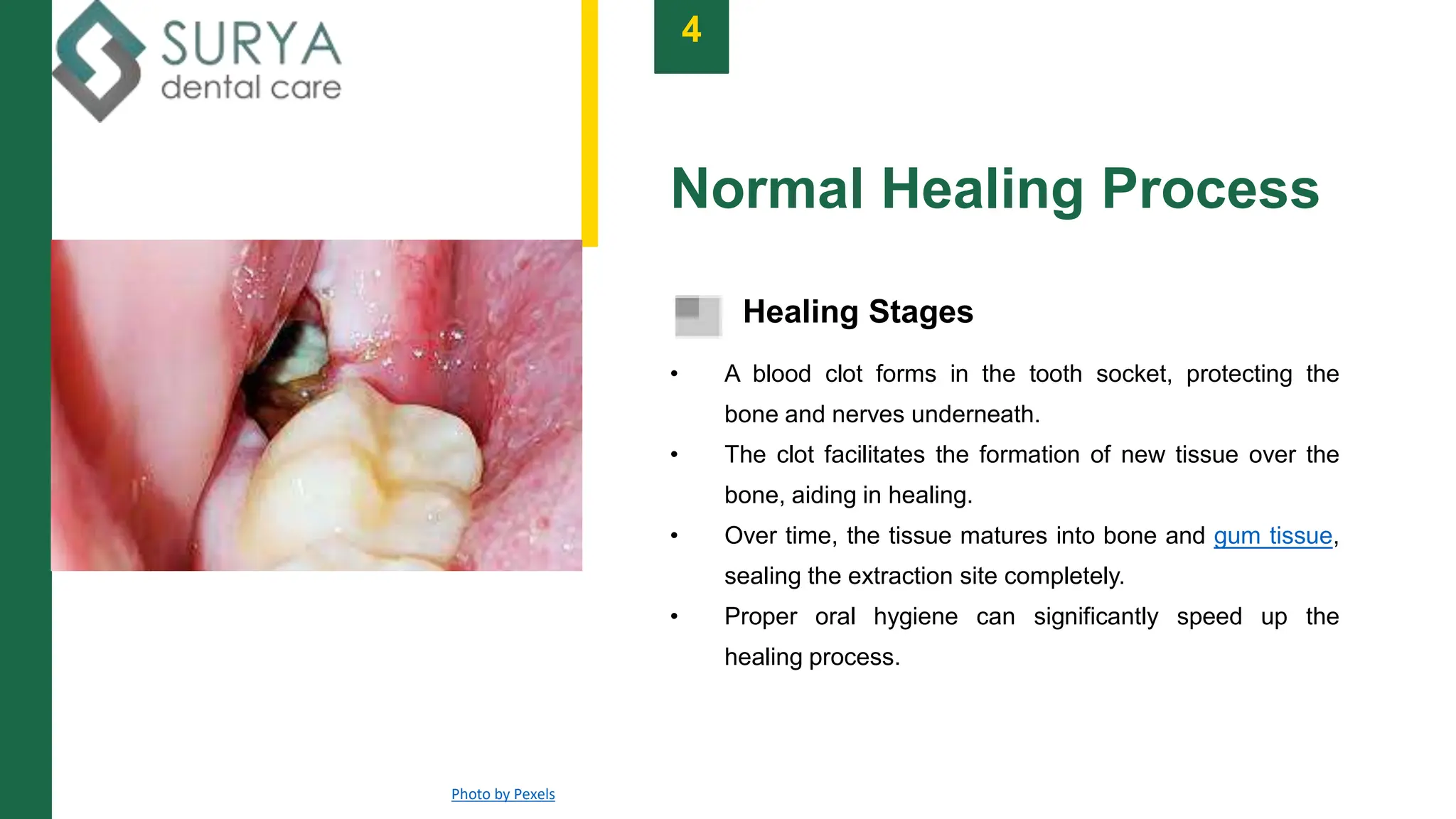 SURYA
dental care

4

Normal Healing Process

Healing Stages

• A blood clot forms in the tooth socket, protecting the bone and nerves underneath.
• The clot facilitates the formation of new tissue over the bone, aiding in healing.
• Over time, the tissue matures into bone and gum tissue, sealing the extraction site completely.
• Proper oral hygiene can significantly speed up the healing process.

Photo by Pexels